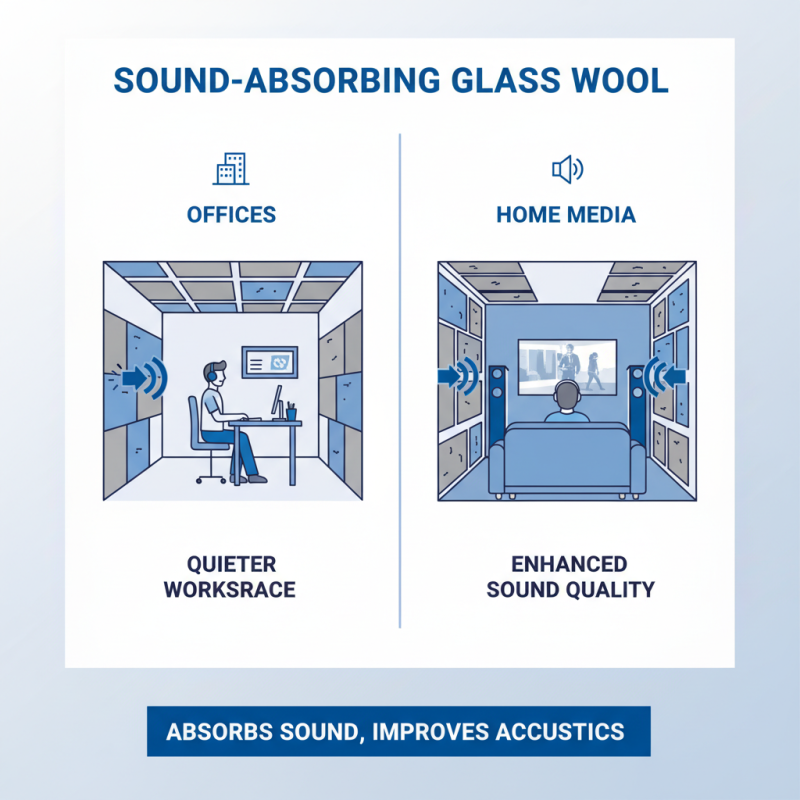 SOUND-ABSORBING GLASS WOOL

OFFICES

QUIETER WORKSRACE

HOME MEDIA

ENHANCED SOUND QUALITY

ABSORBS SOUND, IMPROVES ACCUSTICS